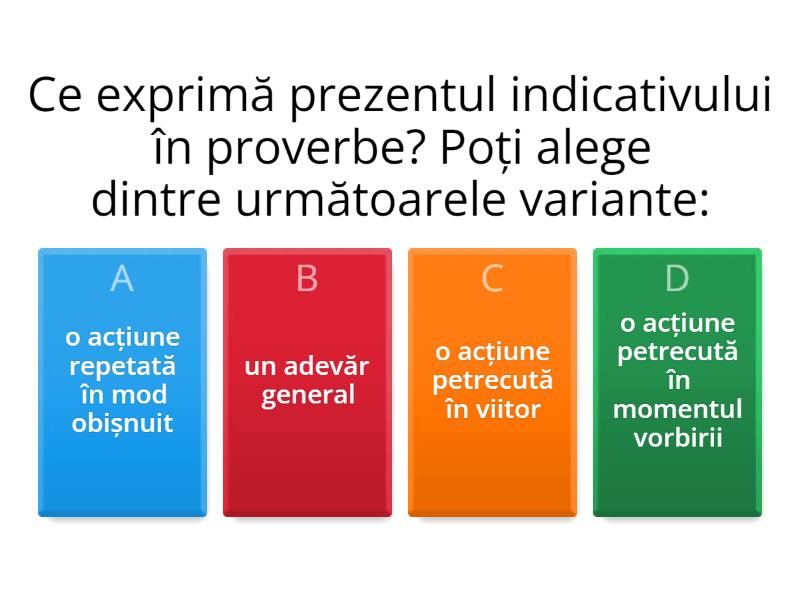 Ce exprimă prezentul indicativului în proverbe? Poți alege dintre următoarele variante:

A
o acțiune repetată în mod obișnuit

B
un adevăr general

C
o acțiune petrecută în viitor

D
o acțiune petrecută în momentul vorbirii